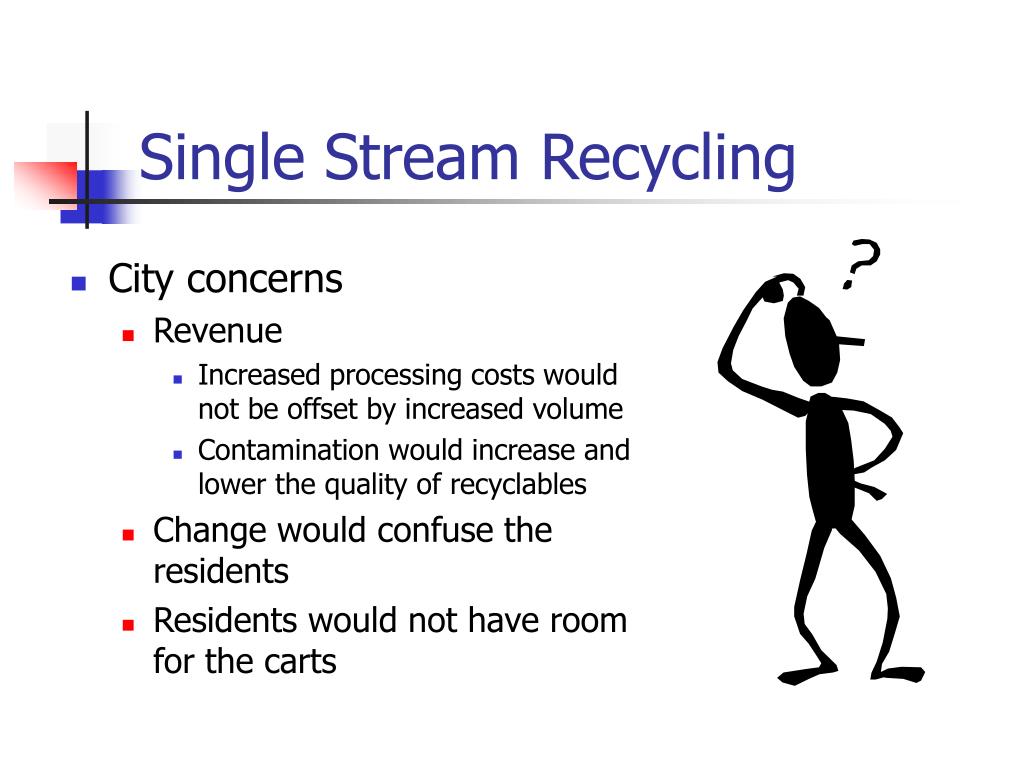 Single Stream Recycling

- City concerns
  - Revenue
    - Increased processing costs would not be offset by increased volume
    - Contamination would increase and lower the quality of recyclables
  - Change would confuse the residents
  - Residents would not have room for the carts

?